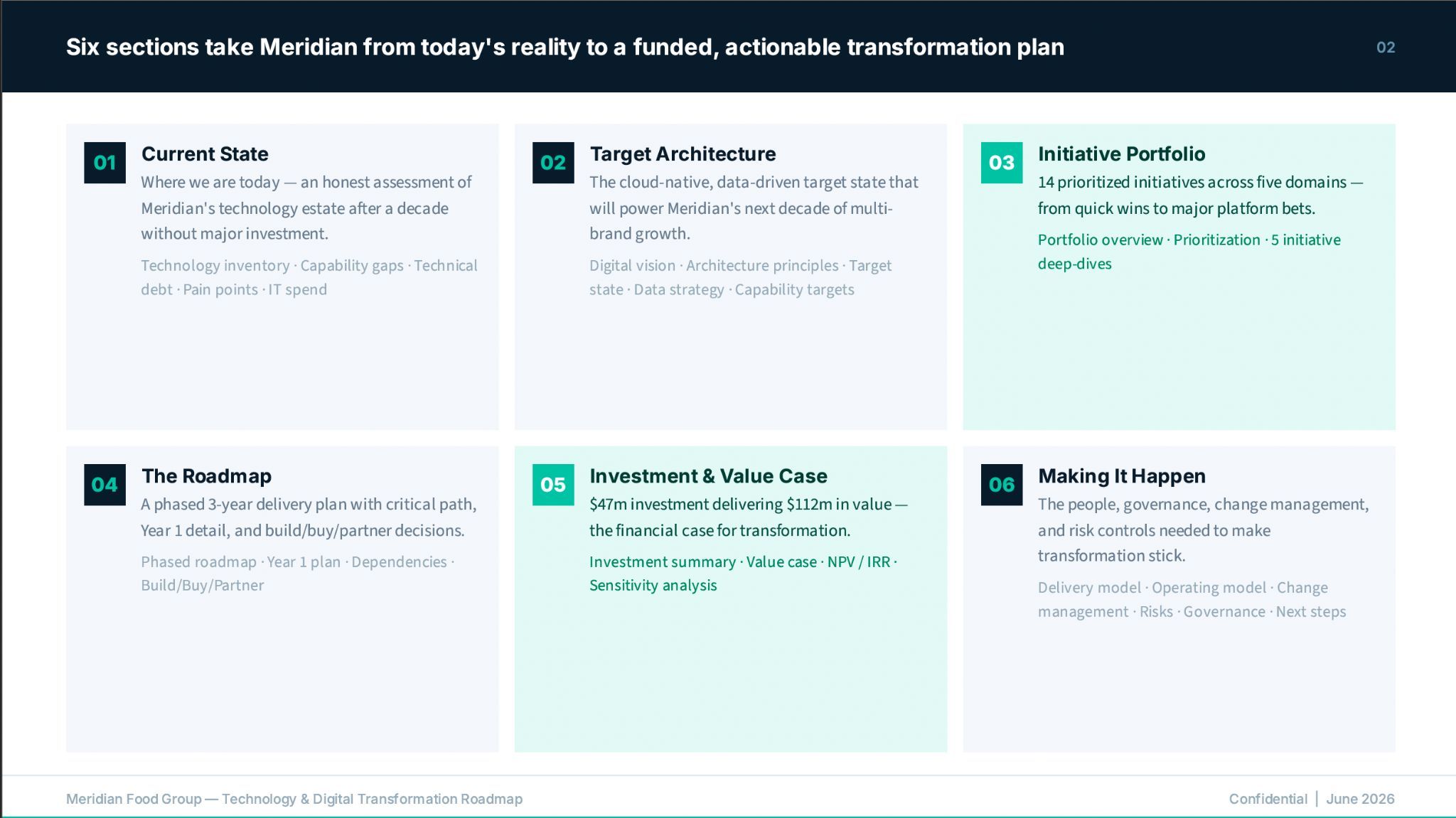 Six sections take Meridian from today's reality to a funded, actionable transformation plan

02

01

Current State

Where we are today — an honest assessment of Meridian's technology estate after a decade without major investment.

Technology inventory · Capability gaps · Technical debt · Pain points · IT spend

02

Target Architecture

The cloud-native, data-driven target state that will power Meridian's next decade of multi-brand growth.

Digital vision · Architecture principles · Target state · Data strategy · Capability targets

03

Initiative Portfolio

14 prioritized initiatives across five domains — from quick wins to major platform bets.

Portfolio overview · Prioritization · 5 initiative deep-dives

04

The Roadmap

A phased 3-year delivery plan with critical path, Year 1 detail, and build/buy/partner decisions.

Phased roadmap · Year 1 plan · Dependencies · Build/Buy/Partner

05

Investment & Value Case

$47m investment delivering $112m in value — the financial case for transformation.

Investment summary · Value case · NPV / IRR · Sensitivity analysis

06

Making It Happen

The people, governance, change management, and risk controls needed to make transformation stick.

Delivery model · Operating model · Change management · Risks · Governance · Next steps

Meridian Food Group — Technology & Digital Transformation Roadmap

Confidential | June 2026